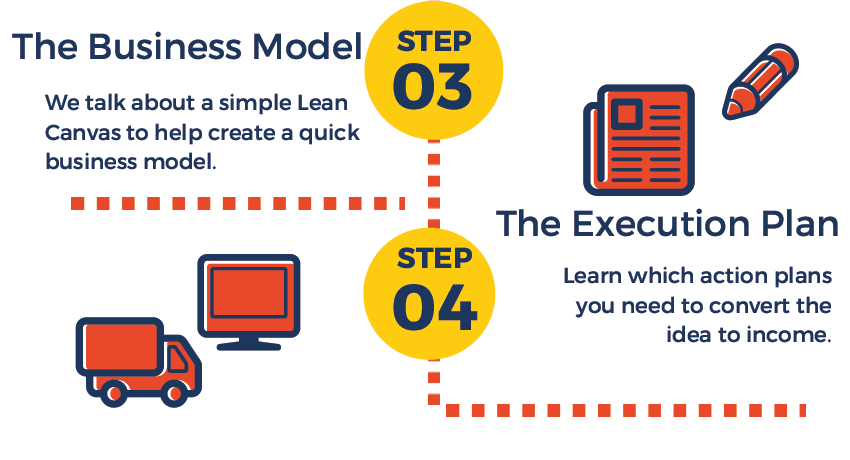 The Business Model

STEP
03

We talk about a simple Lean Canvas to help create a quick business model.

The Execution Plan

STEP
04

Learn which action plans you need to convert the idea to income.